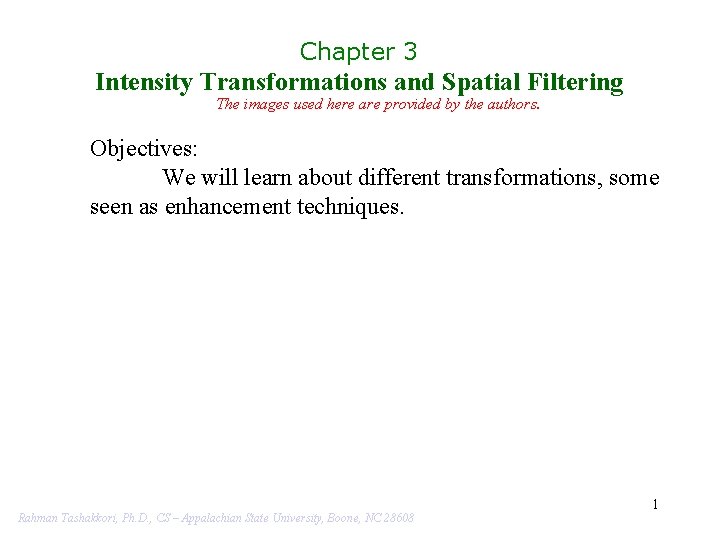 Chapter 3
Intensity Transformations and Spatial Filtering
The images used here are provided by the authors.

Objectives:
We will learn about different transformations, some seen as enhancement techniques.

1

Rahman Tashakkori, Ph.D., CS – Appalachian State University, Boone, NC 28608